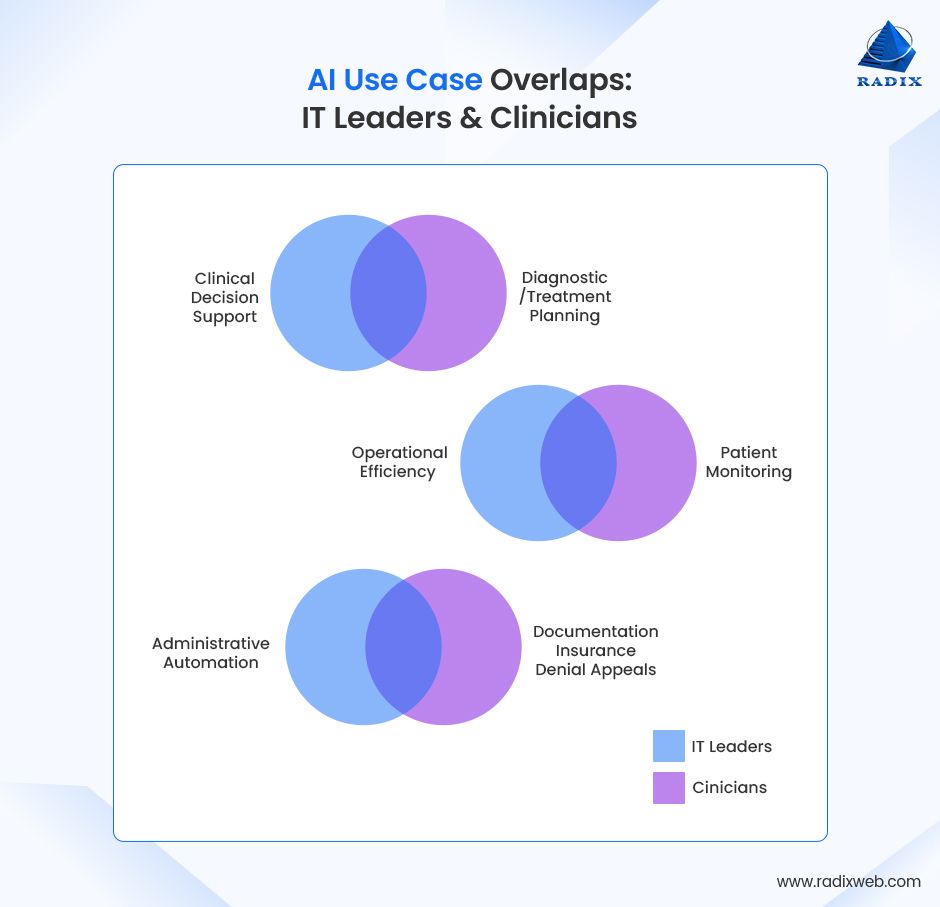 RADIX

AI Use Case Overlaps:
IT Leaders & Clinicians

Clinical Decision Support

Diagnostic /Treatment Planning

Operational Efficiency

Patient Monitoring

Administrative Automation

Documentation Insurance Denial Appeals

IT Leaders

Cinicians

www.radixweb.com